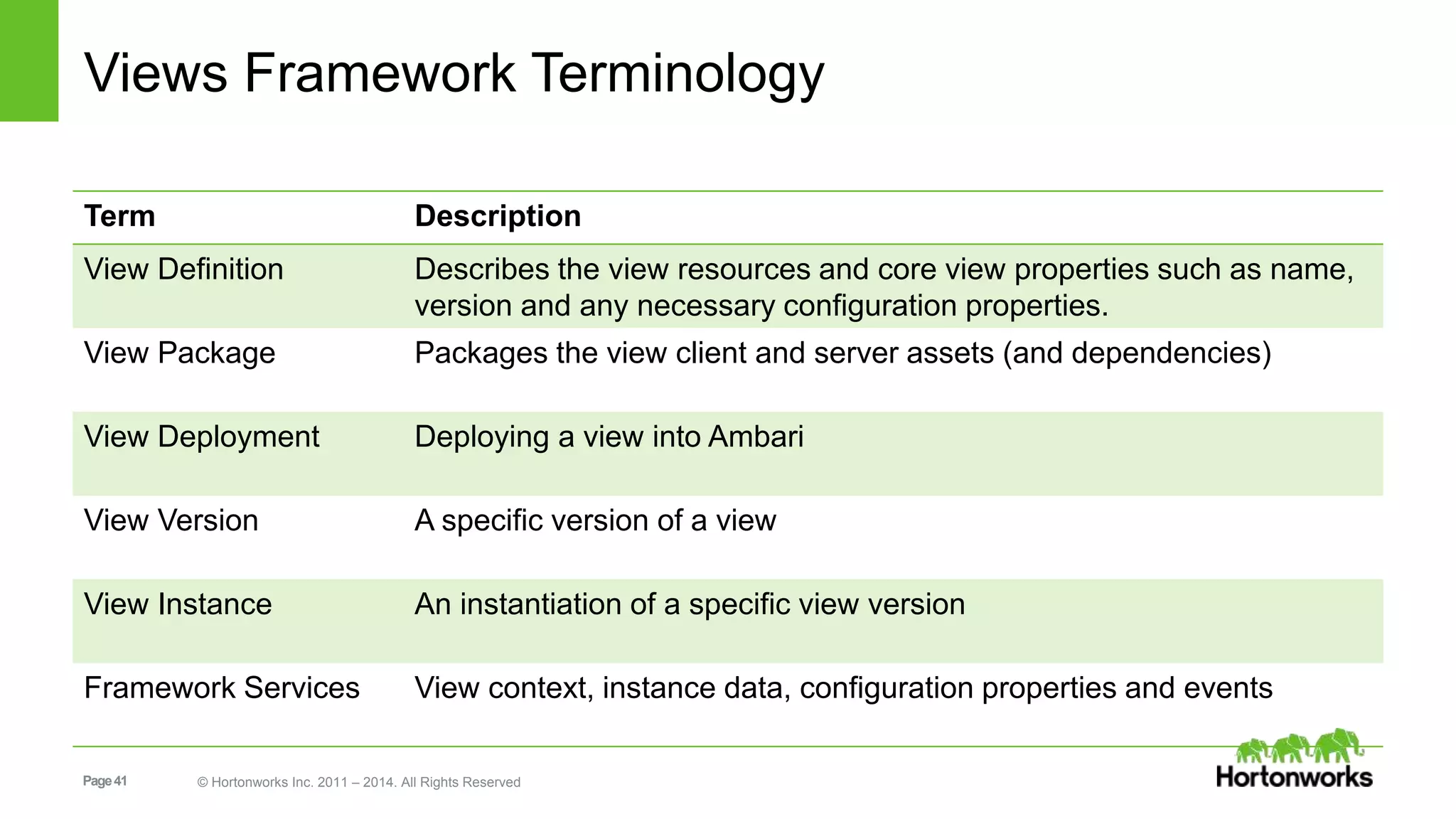 Views Framework Terminology

| Term | Description |
|---|---|
| View Definition | Describes the view resources and core view properties such as name, version and any necessary configuration properties. |
| View Package | Packages the view client and server assets (and dependencies) |
| View Deployment | Deploying a view into Ambari |
| View Version | A specific version of a view |
| View Instance | An instantiation of a specific view version |
| Framework Services | View context, instance data, configuration properties and events |

Page 41 © Hortonworks Inc. 2011 – 2014. All Rights Reserved

Hortonworks